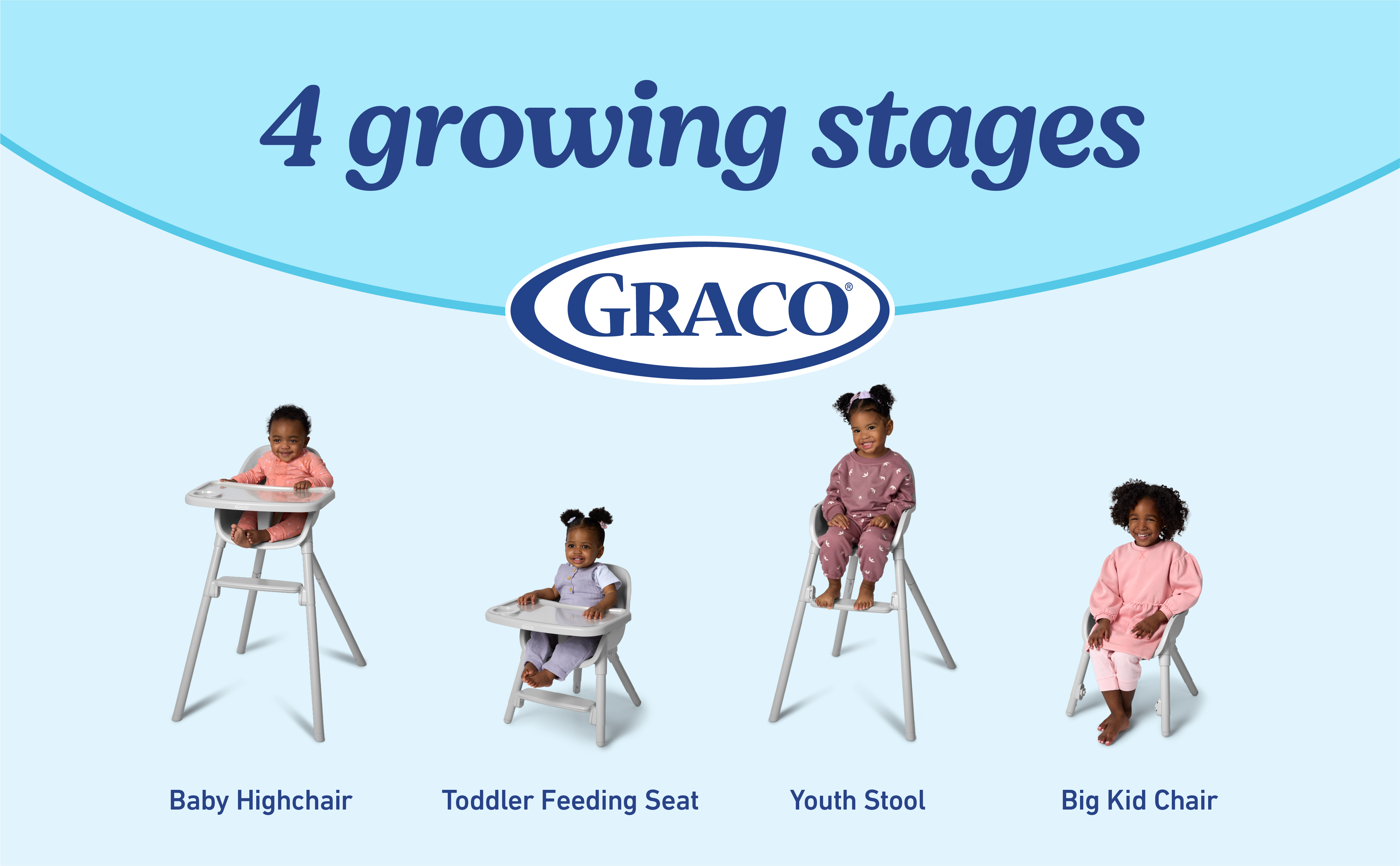 4 growing stages

GRACO®

Baby Highchair

Toddler Feeding Seat

Youth Stool

Big Kid Chair